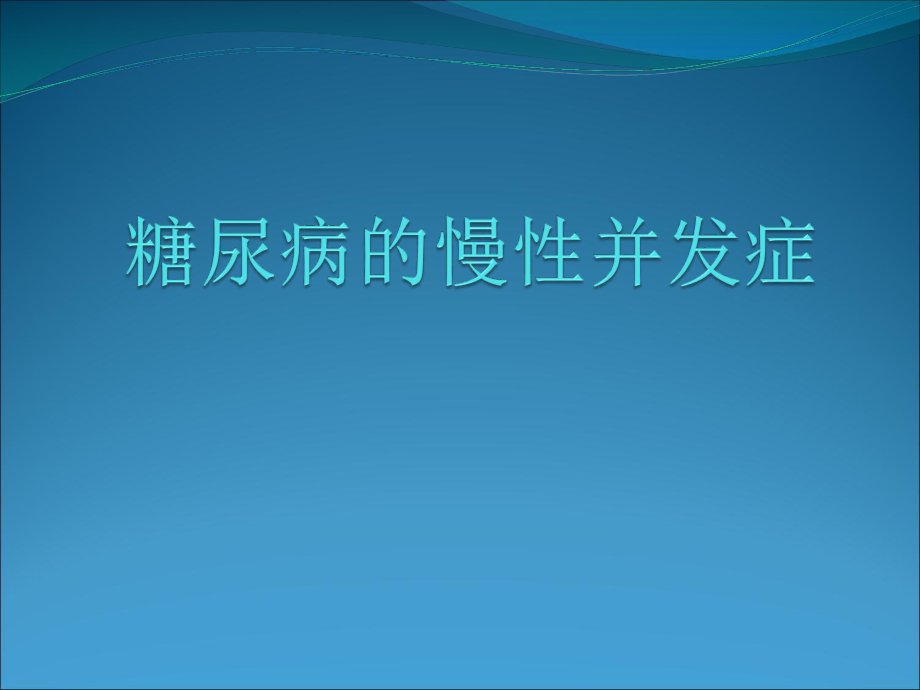 糖尿病的慢性并发症